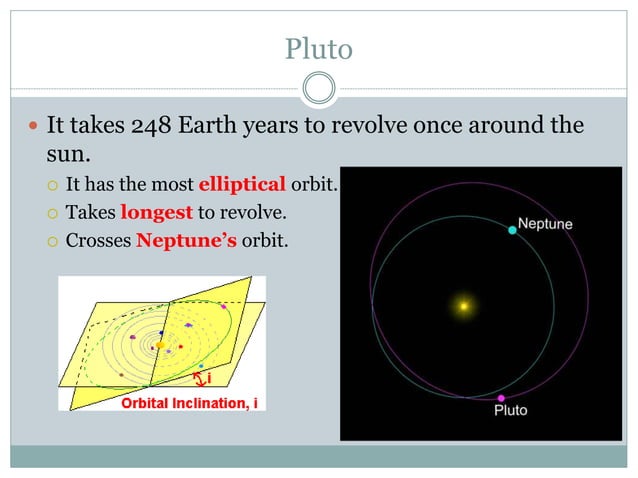 Pluto

It takes 248 Earth years to revolve once around the sun.

It has the most elliptical orbit.

Takes longest to revolve.

Crosses Neptune's orbit.

i

Orbital Inclination, i

Neptune

Pluto